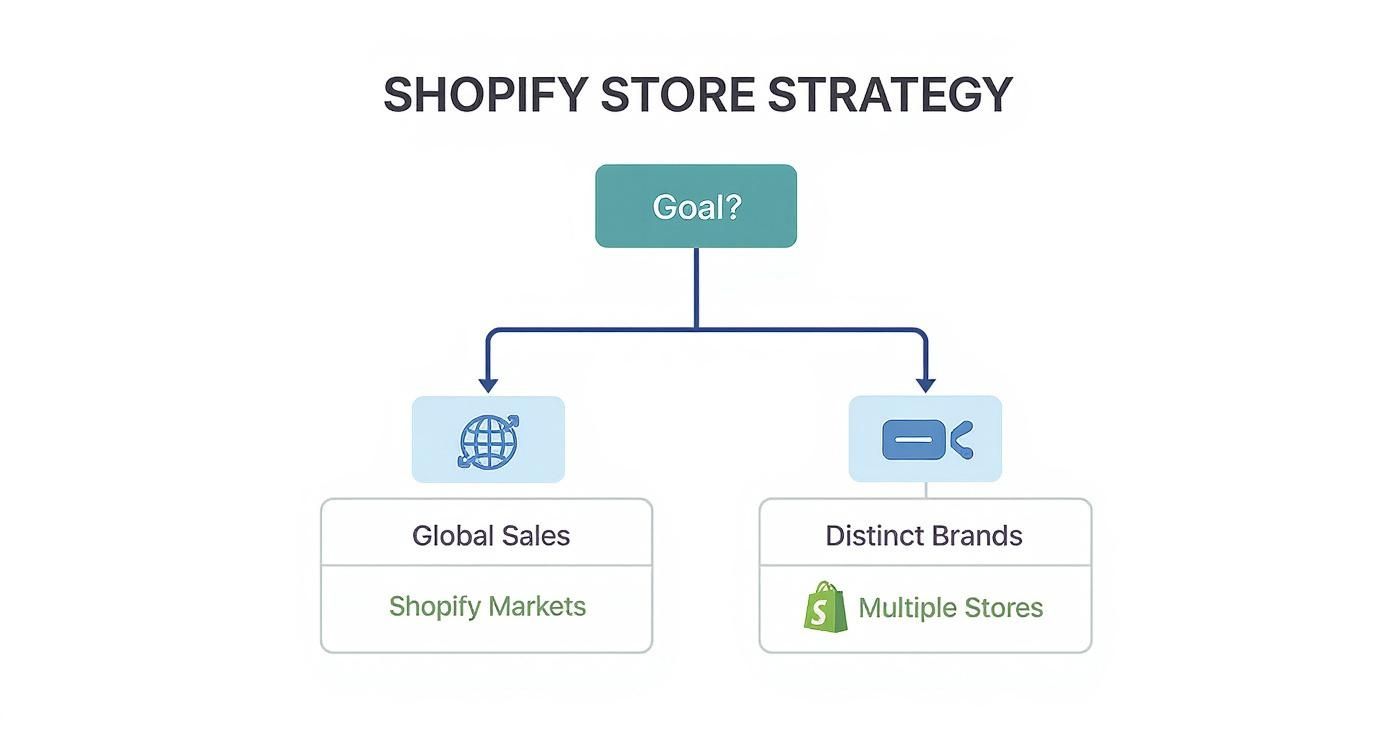 SHOPIFY STORE STRATEGY

Goal?

Global Sales

Shopify Markets

Distinct Brands

Multiple Stores